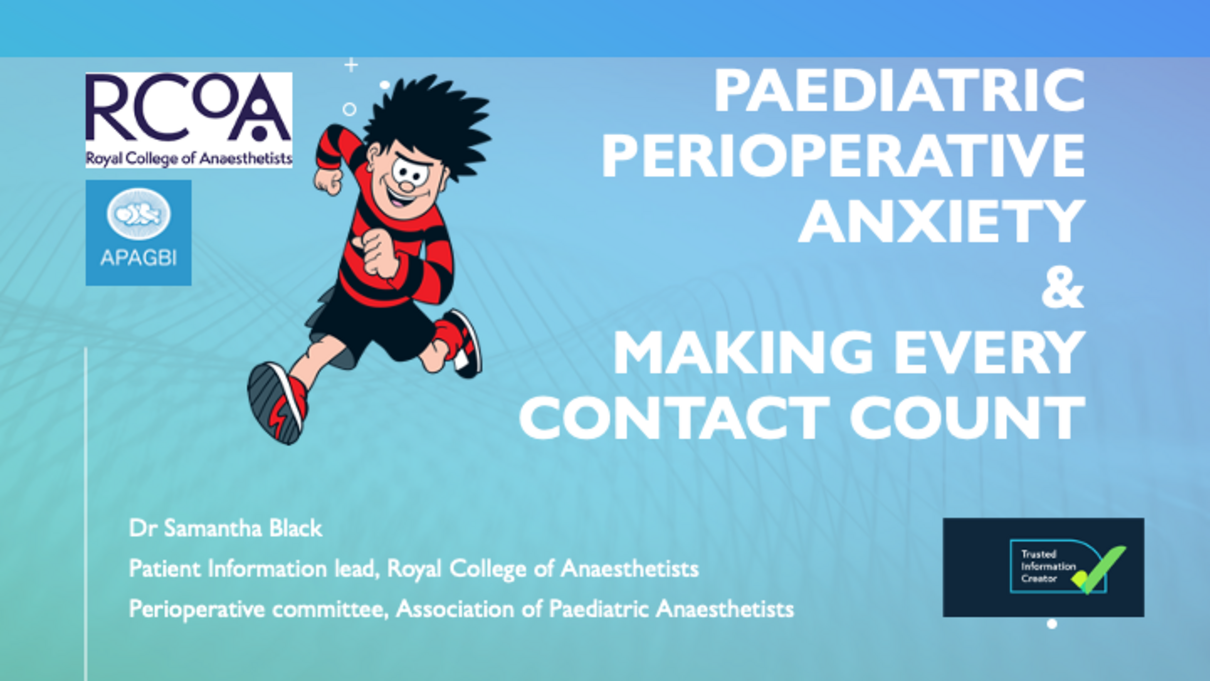 RCoA
Royal College of Anaesthetists

APAGBI

PAEDIATRIC PERIOPERATIVE ANXIETY
&
MAKING EVERY CONTACT COUNT

Dr Samantha Black
Patient Information lead, Royal College of Anaesthetists
Perioperative committee, Association of Paediatric Anaesthetists

Trusted Information Creator